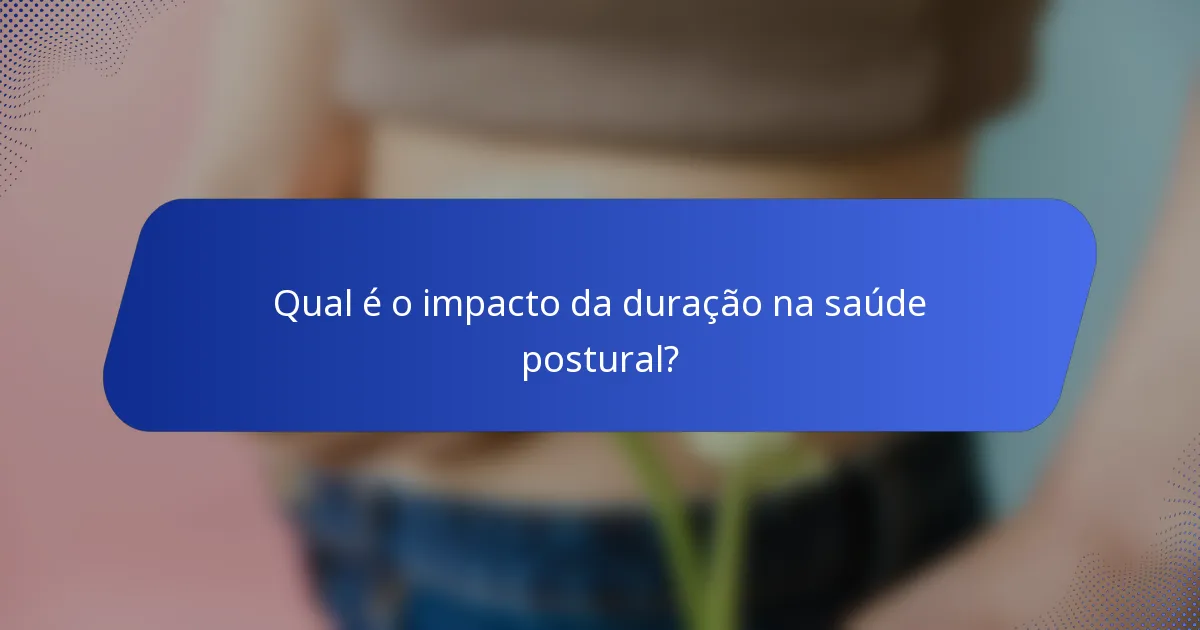 Qual é o impacto da duração na saúde postural?